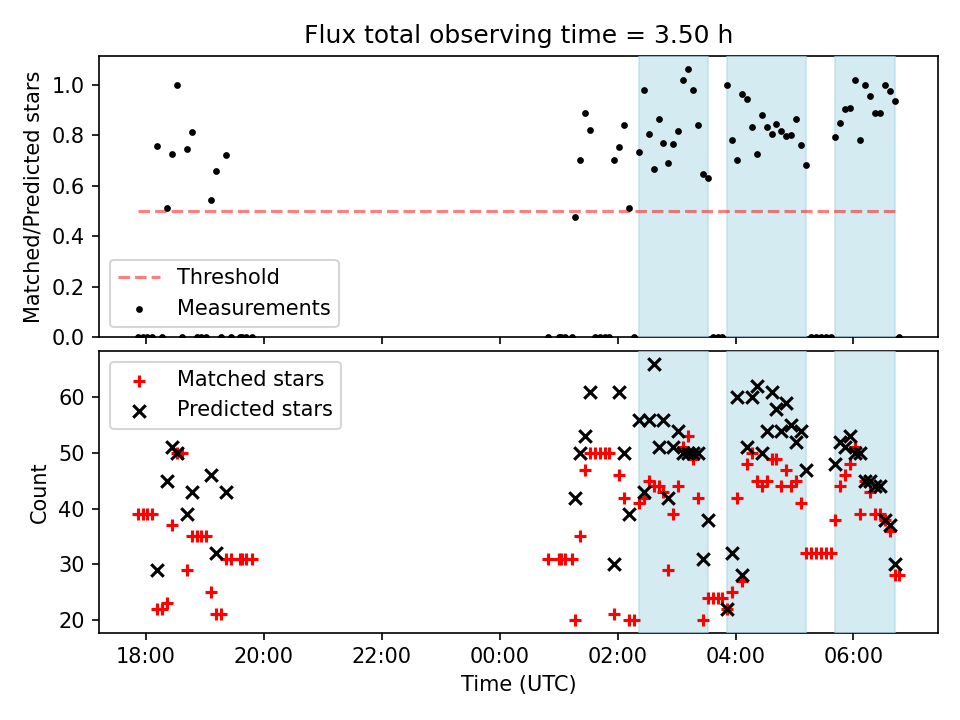 Flux total observing time = 3.50 h

Matched/Predicted stars

1.0
0.8
0.6
0.4
0.2
0.0

Threshold
Measurements

Count

60
50
40
30
20

Matched stars
Predicted stars

18:00
20:00
22:00
00:00
02:00
04:00
06:00

Time (UTC)